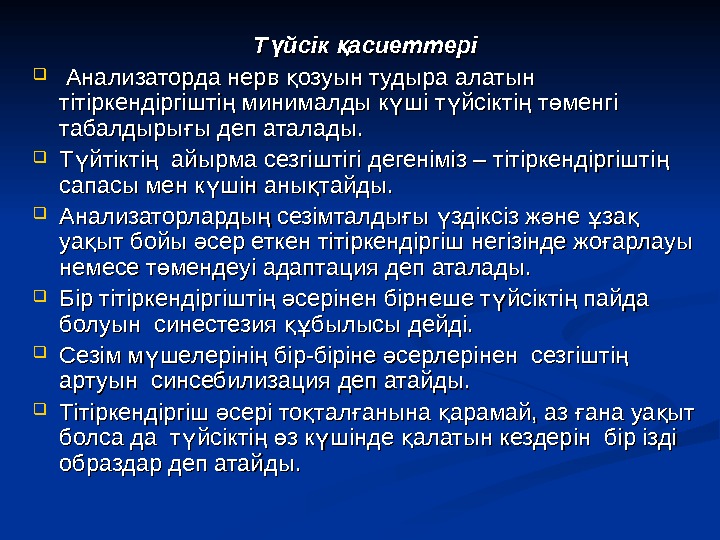 Түйсік қасиеттері

Анализаторда нерв қозуын тудыра алатын тітіркендіргіштің минималды күші түйсіктің төменгі табалдырығы деп аталады.

Түйтіктің айырма сезгіштігі дегеніміз – тітіркендіргіштің сапасы мен күшін анықтайды.

Анализаторлардың сезімталдығы үздіксіз және ұзақ уақыт бойы әсер еткен тітіркендіргіш негізінде жоғарлауы немесе төмендеуі адаптация деп аталады.

Бір тітіркендіргіштің әсерінен бірнеше түйсіктің пайда болуын синестезия құбылысы дейді.

Сезім мүшелерінің бір-біріне әсерлерінен сезгіштің артуын синсебилизация деп атайды.

Тітіркендіргіш әсері тоқталғанына қарамай, аз ғана уақыт болса да түйсіктің өз күшінде қалатын кездерін бір ізді образдар деп атайды.